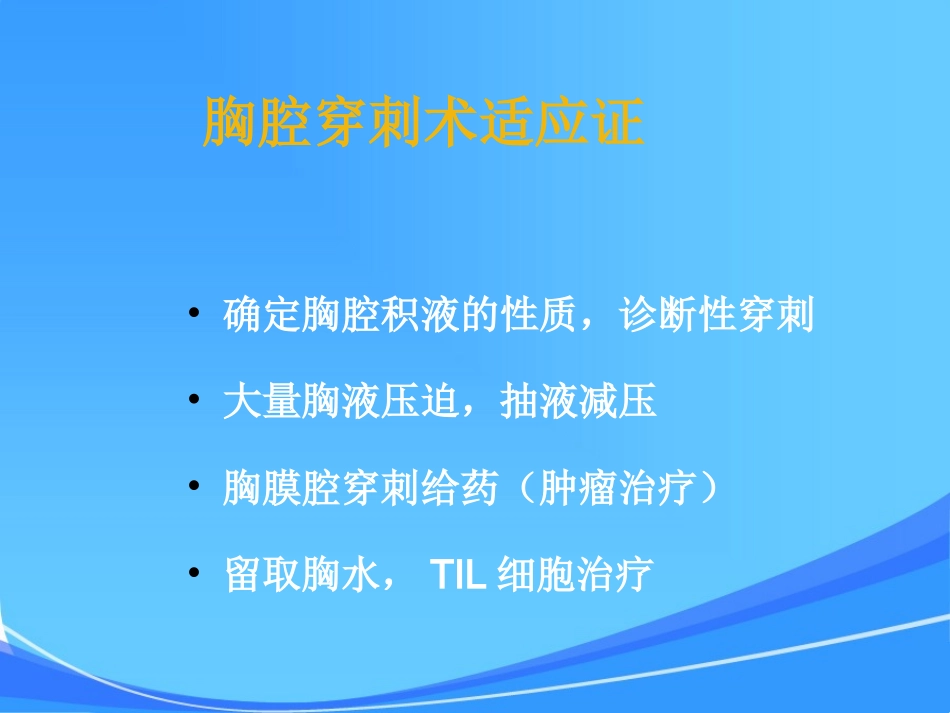 胸腔穿刺术适应证

• 确定胸腔积液的性质，诊断性穿刺
• 大量胸液压迫，抽液减压
• 胸膜腔穿刺给药（肿瘤治疗）
• 留取胸水， TIL 细胞治疗